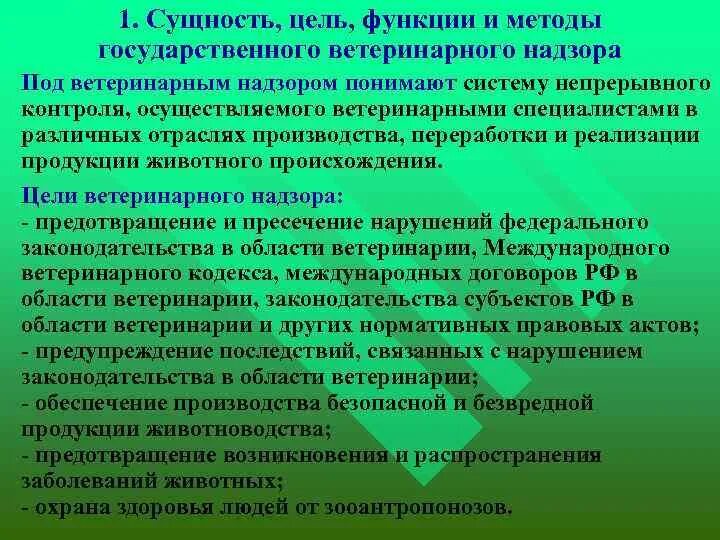 1. Сущность, цель, функции и методы государственного ветеринарного надзора

Под ветеринарным надзором понимают систему непрерывного контроля, осуществляемого ветеринарными специалистами в различных отраслях производства, переработки и реализации продукции животного происхождения.

Цели ветеринарного надзора:
- предотвращение и пресечение нарушений федерального законодательства в области ветеринарии, Международного ветеринарного кодекса, международных договоров РФ в области ветеринарии, законодательства субъектов РФ в области ветеринарии и других нормативных правовых актов;
- предупреждение последствий, связанных с нарушением законодательства в области ветеринарии;
- обеспечение производства безопасной и безвредной продукции животноводства;
- предотвращение возникновения и распространения заболеваний животных;
- охрана здоровья людей от зооантропонозов.